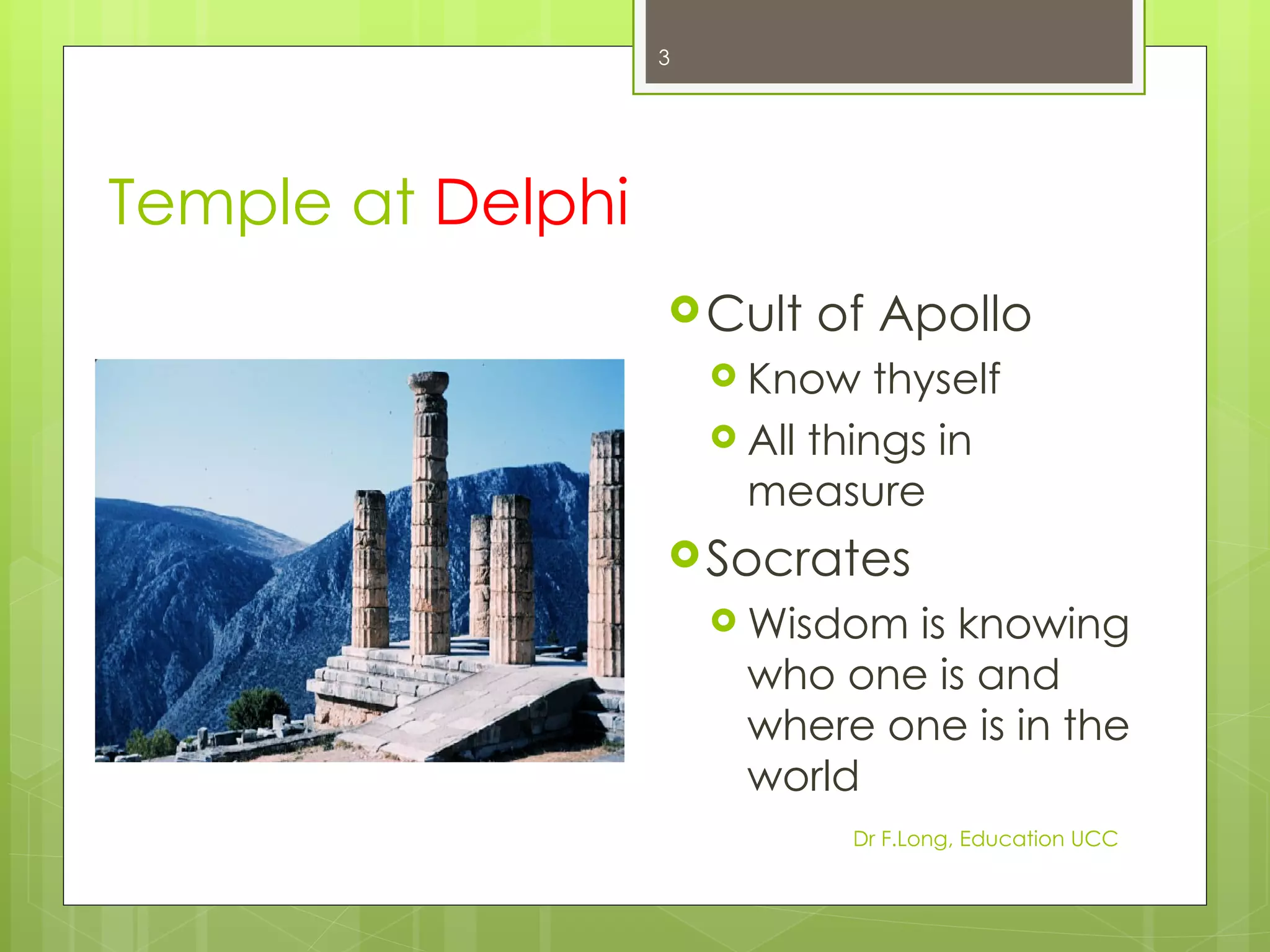 3

Temple at Delphi

Cult of Apollo

Know thyself

All things in measure

Socrates

Wisdom is knowing who one is and where one is in the world

Dr F.Long, Education UCC